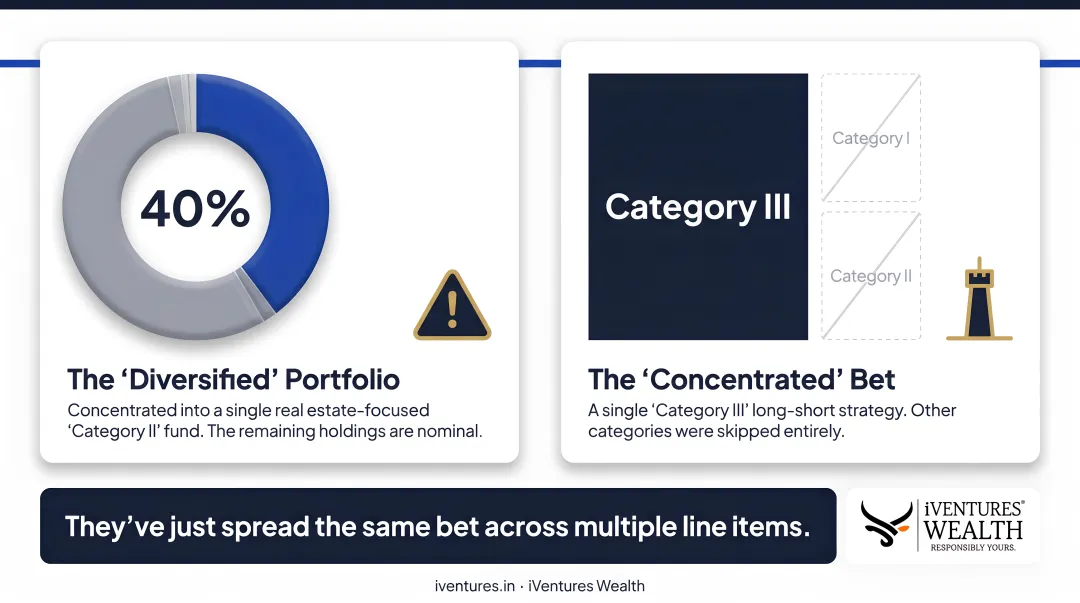 40%

The ‘Diversified’ Portfolio

Concentrated into a single real estate-focused ‘Category II’ fund. The remaining holdings are nominal.

Category III

Category I

Category II

The ‘Concentrated’ Bet

A single ‘Category III’ long-short strategy. Other categories were skipped entirely.

They’ve just spread the same bet across multiple line items.

iVENTURES® WEALTH
RESPONSIBLY YOURS.

iventures.in · iVentures Wealth